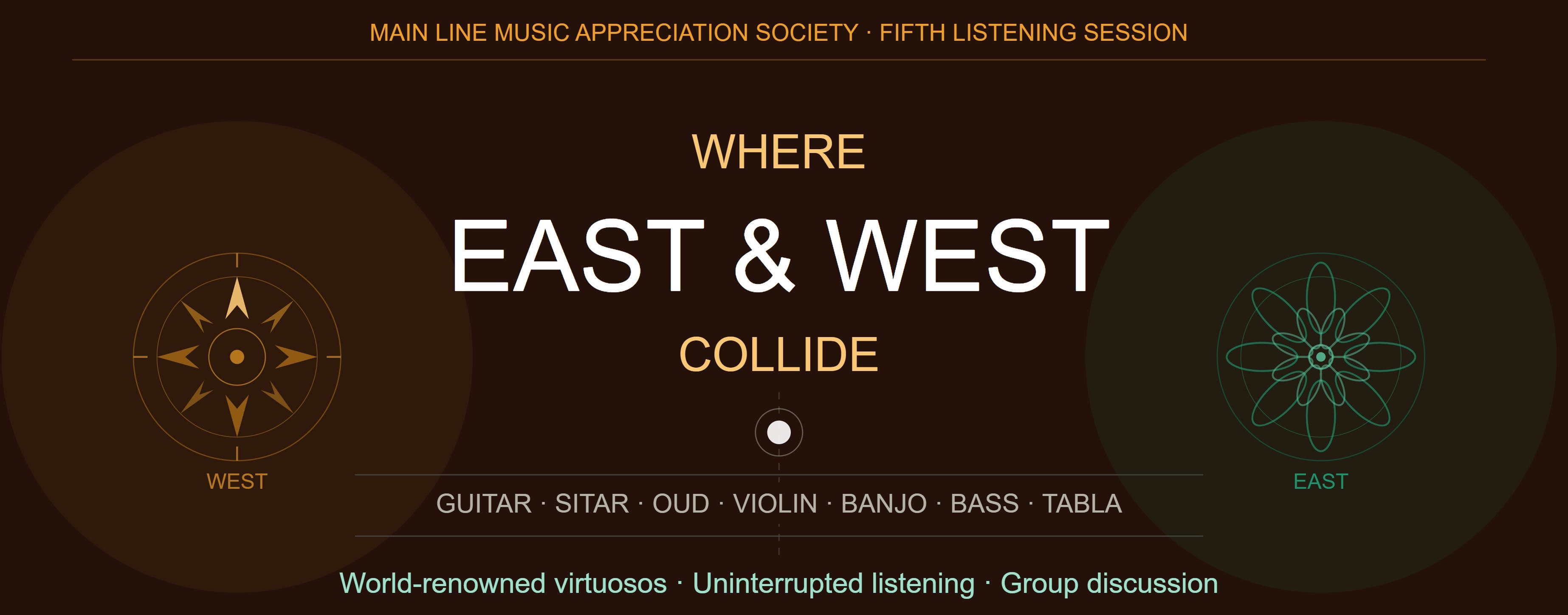 MAIN LINE MUSIC APPRECIATION SOCIETY · FIFTH LISTENING SESSION

WHERE

EAST & WEST

COLLIDE

WEST

EAST

GUITAR · SITAR · OUD · VIOLIN · BANJO · BASS · TABLA

World-renowned virtuosos · Uninterrupted listening · Group discussion